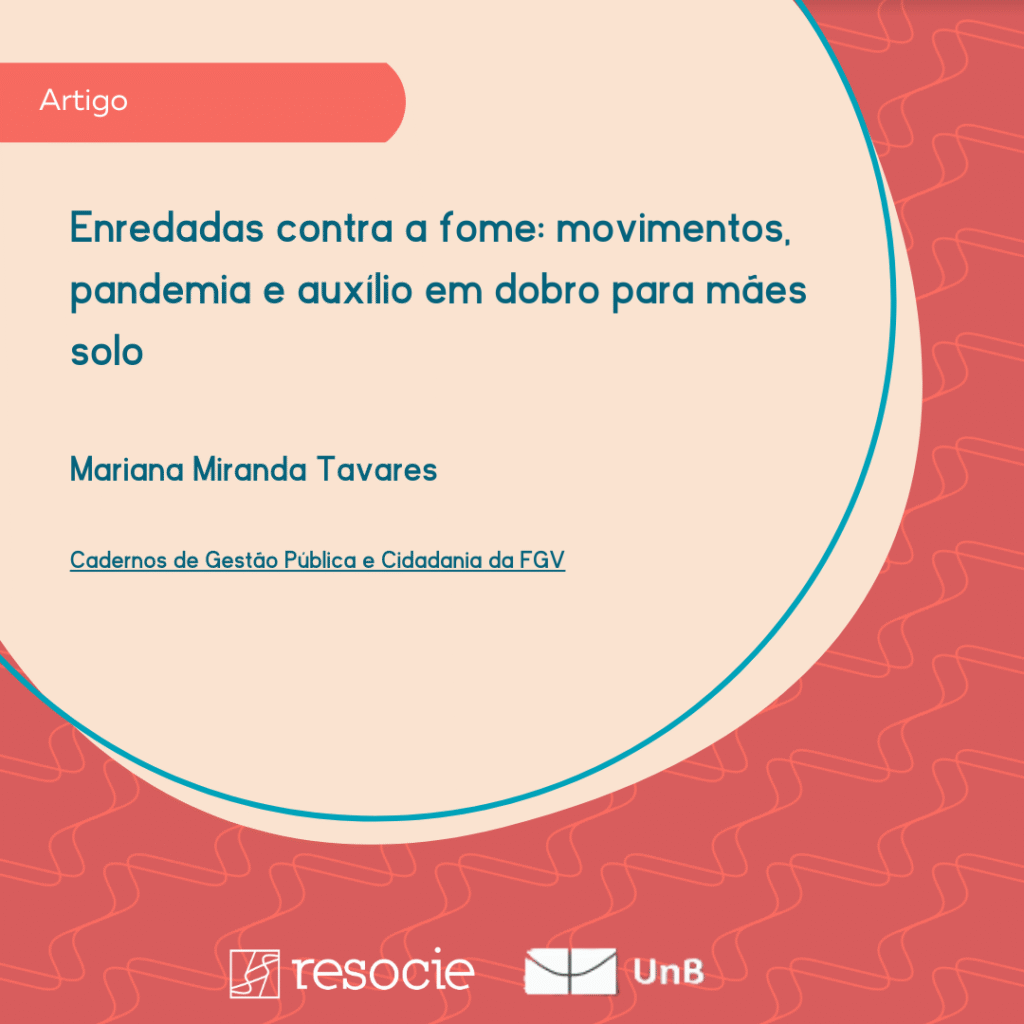 Artigo

Enredadas contra a fome: movimentos, pandemia e auxílio em dobro para mães solo

Mariana Miranda Tavares

Cadernos de Gestão Pública e Cidadania da FGV

resocie

UnB